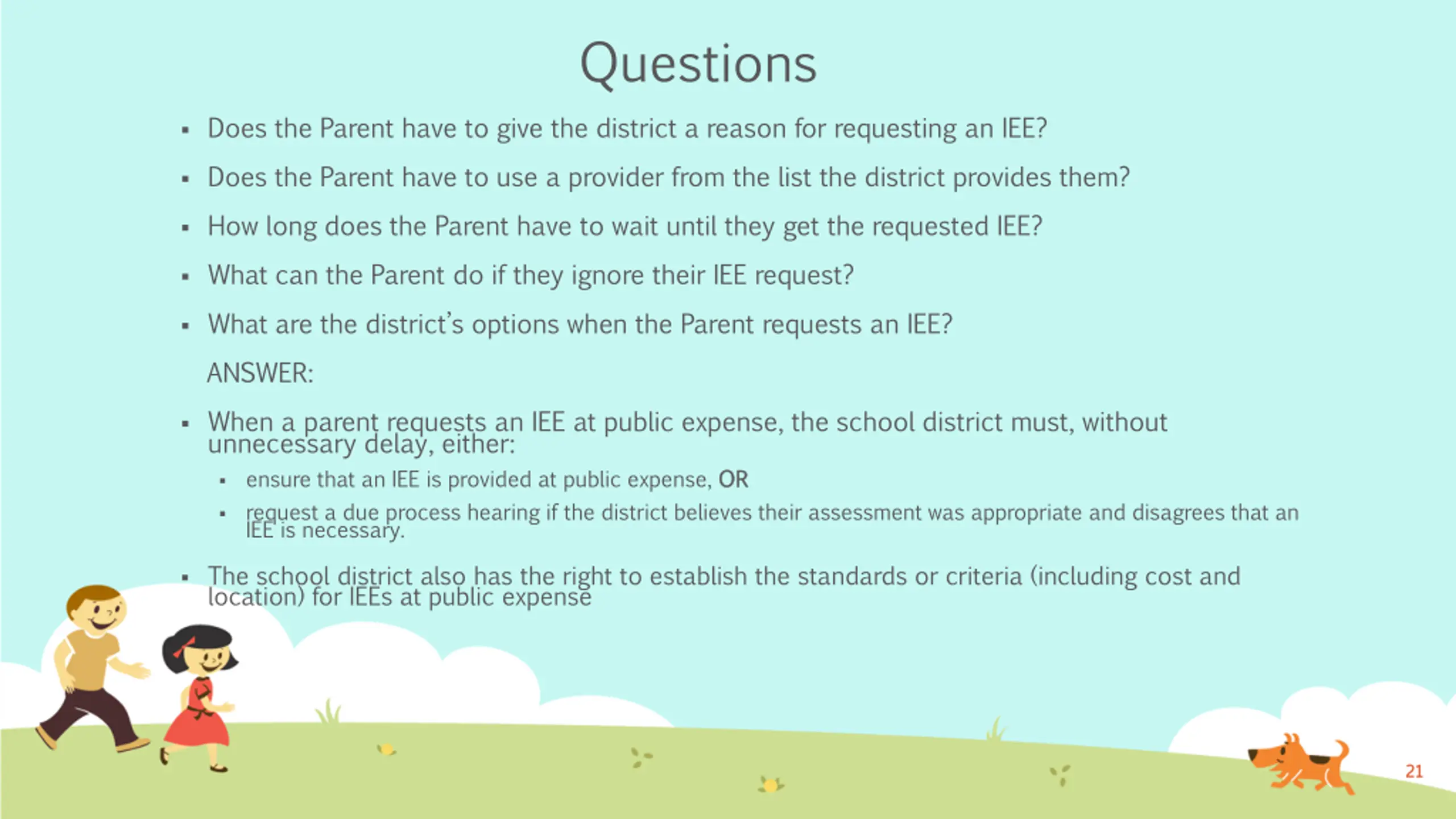 Questions

▪ Does the Parent have to give the district a reason for requesting an IEE?

▪ Does the Parent have to use a provider from the list the district provides them?

▪ How long does the Parent have to wait until they get the requested IEE?

▪ What can the Parent do if they ignore their IEE request?

▪ What are the district's options when the Parent requests an IEE?

ANSWER:

▪ When a parent requests an IEE at public expense, the school district must, without unnecessary delay, either:

▪ ensure that an IEE is provided at public expense, OR

▪ request a due process hearing if the district believes their assessment was appropriate and disagrees that an IEE is necessary.

▪ The school district also has the right to establish the standards or criteria (including cost and location) for IEEs at public expense

21